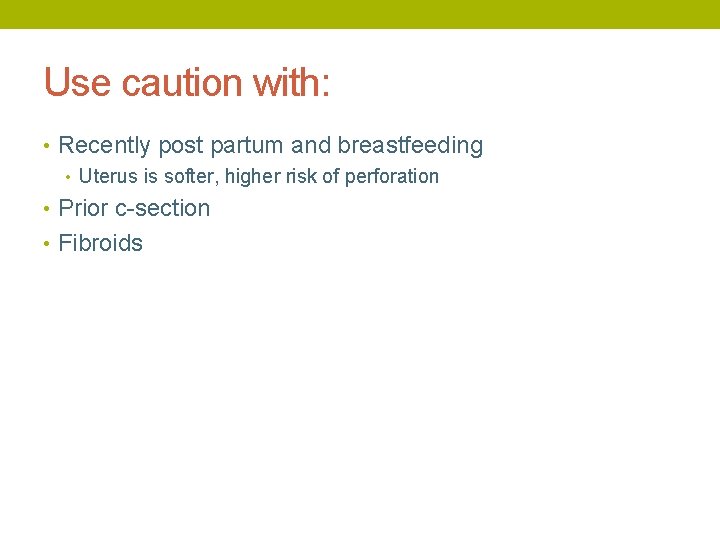 Use caution with:

• Recently post partum and breastfeeding
  • Uterus is softer, higher risk of perforation
• Prior c-section
• Fibroids